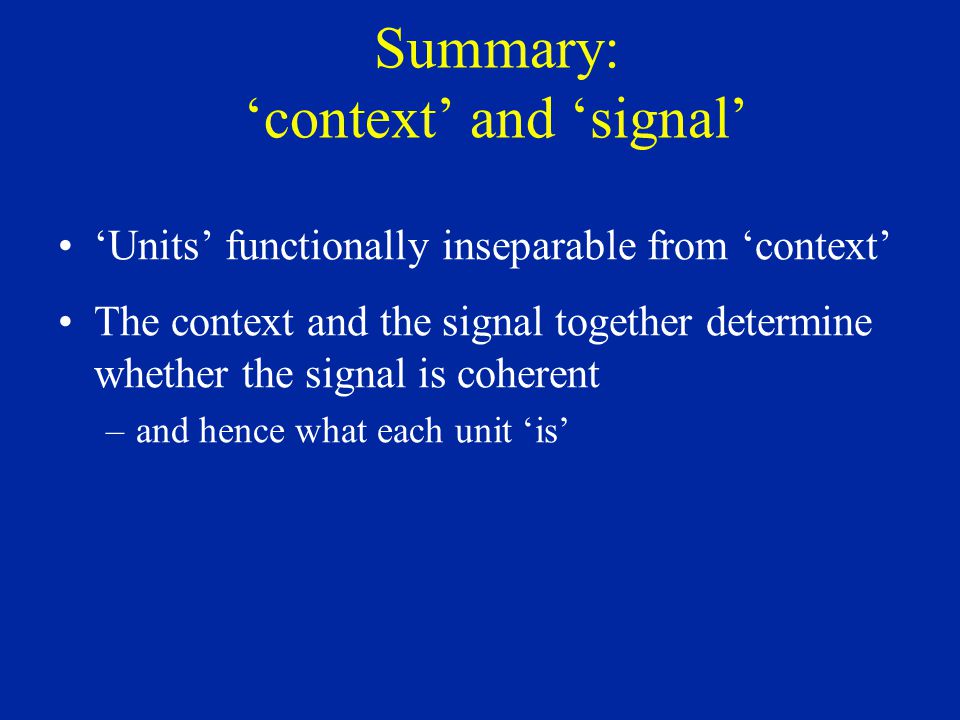 Summary:
‘context’ and ‘signal’

• ‘Units’ functionally inseparable from ‘context’

• The context and the signal together determine whether the signal is coherent
– and hence what each unit ‘is’